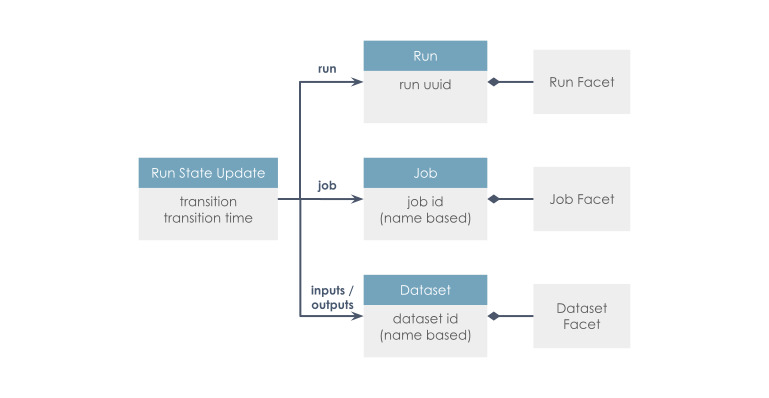 Run State Update
transition
transition time

run

Run
run uuid

Run Facet

job

Job
job id
(name based)

Job Facet

inputs / outputs

Dataset
dataset id
(name based)

Dataset Facet